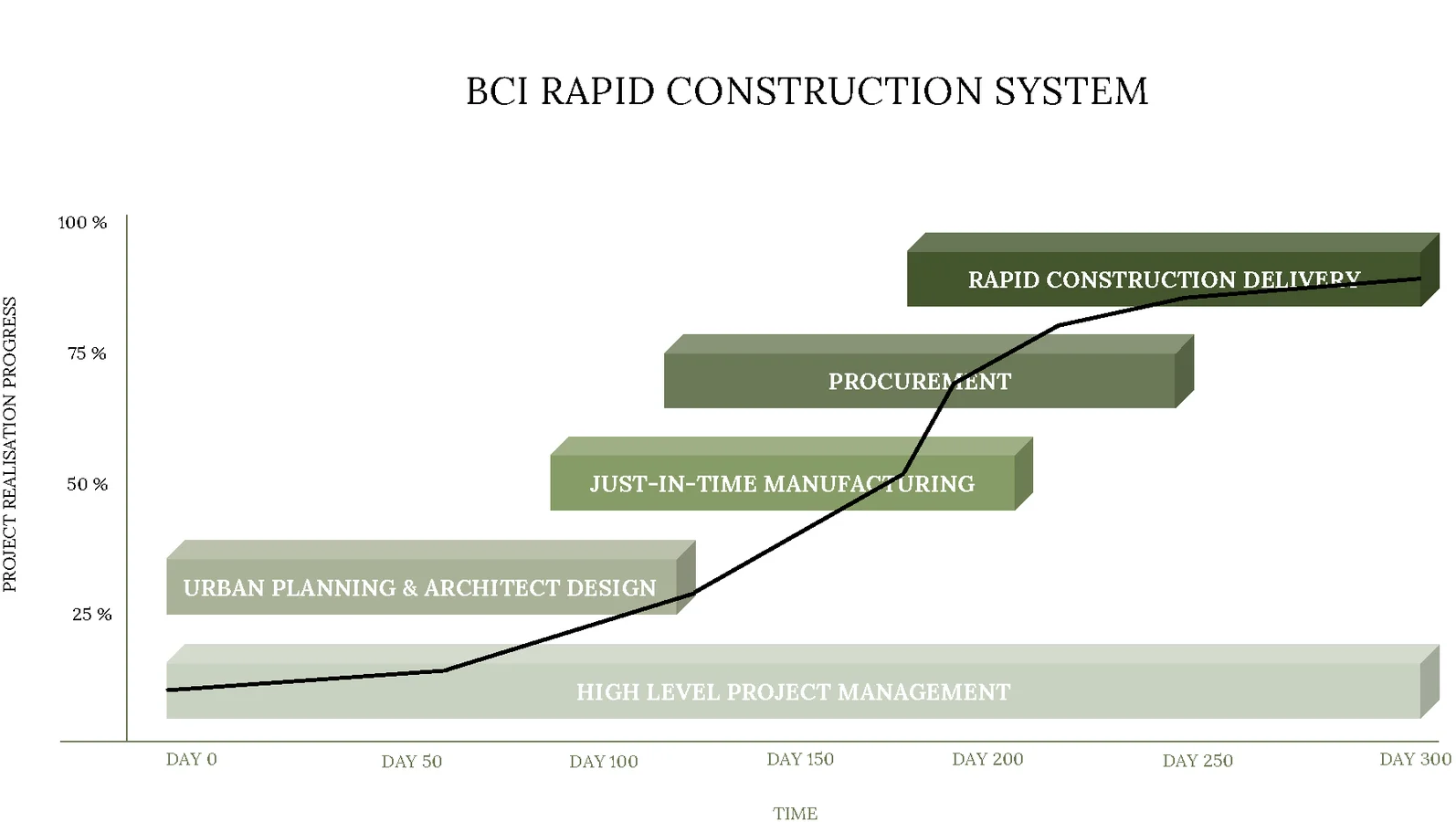 BCI RAPID CONSTRUCTION SYSTEM

PROJECT REALISATION PROGRESS

100 %

75 %

50 %

25 %

RAPID CONSTRUCTION DELIVERY

PROCUREMENT

JUST-IN-TIME MANUFACTURING

URBAN PLANNING & ARCHITECT DESIGN

HIGH LEVEL PROJECT MANAGEMENT

DAY 0

DAY 50

DAY 100

DAY 150

DAY 200

DAY 250

DAY 300

TIME